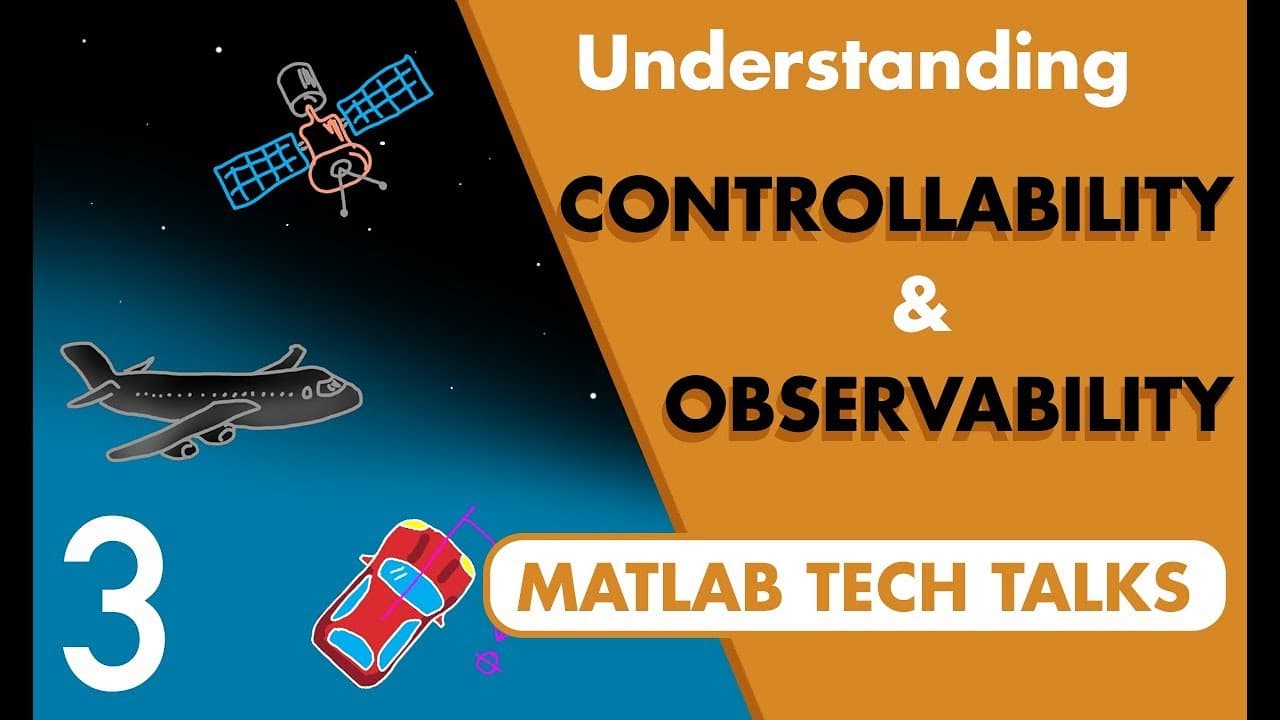 Understanding

CONTROLLABILITY
&
OBSERVABILITY

3

MATLAB TECH TALKS